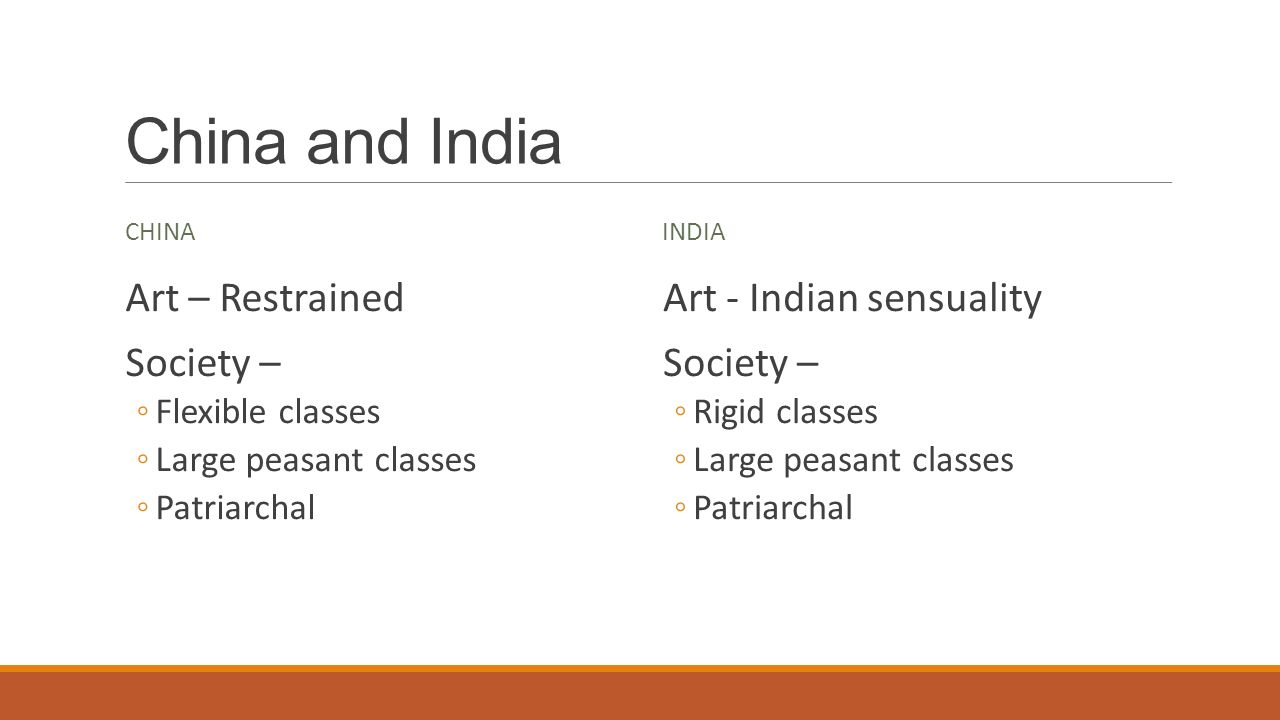 China and India

CHINA

Art – Restrained

Society –

◦ Flexible classes
◦ Large peasant classes
◦ Patriarchal

INDIA

Art - Indian sensuality

Society –

◦ Rigid classes
◦ Large peasant classes
◦ Patriarchal